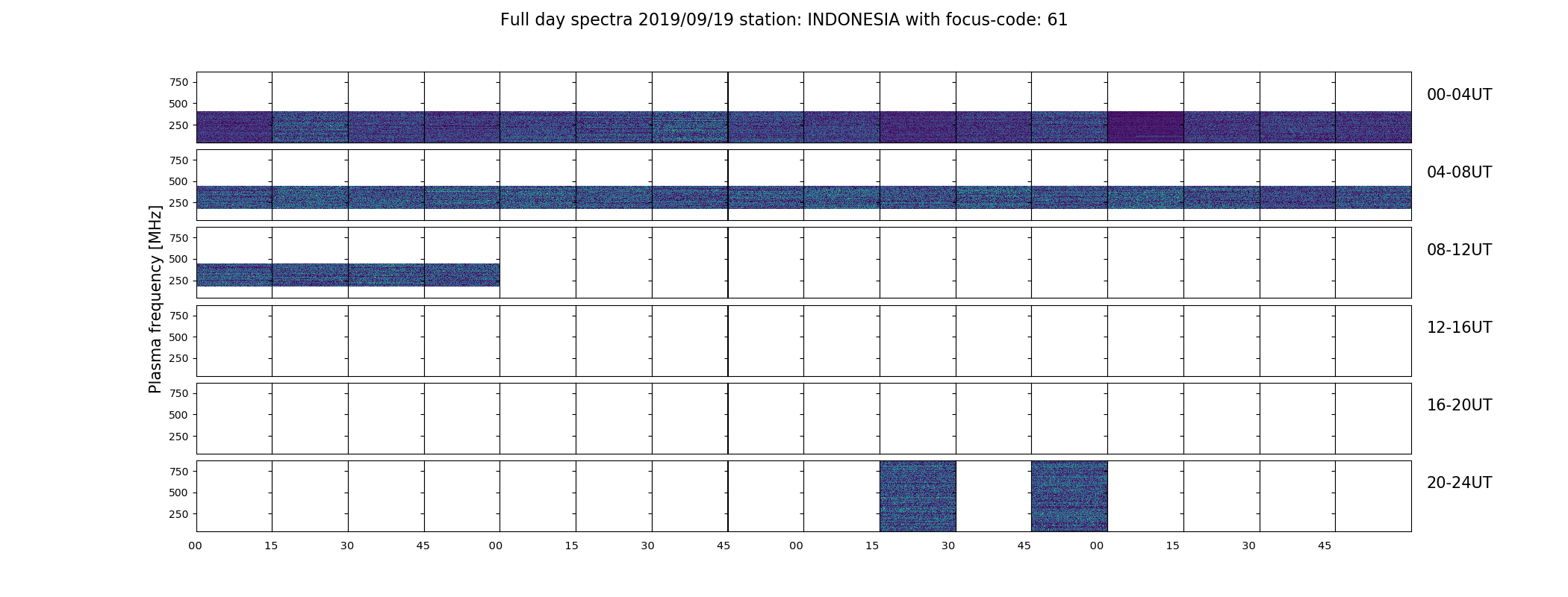 Full day spectra 2019/09/19 station: INDONESIA with focus-code: 61

Plasma frequency [MHz]

750
500
250
00-04UT

750
500
250
04-08UT

750
500
250
08-12UT

750
500
250
12-16UT

750
500
250
16-20UT

750
500
250
20-24UT

00 15 30 45 00 15 30 45 00 15 30 45 00 15 30 45